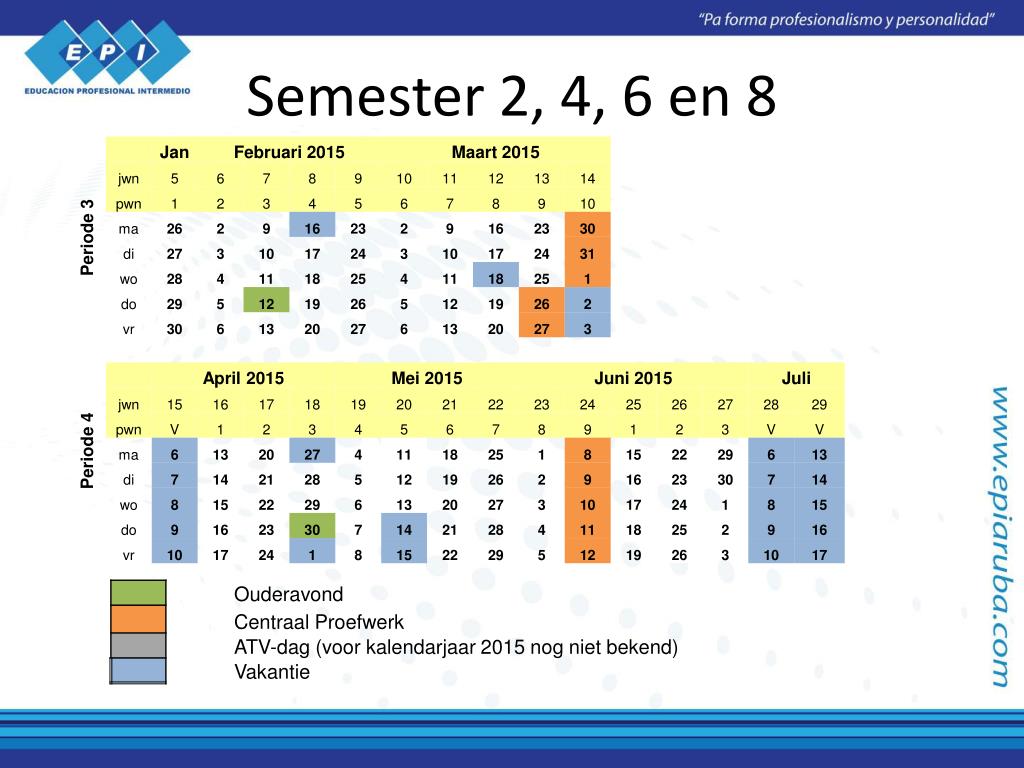 "Pa forma profesionalismo y personalidad"

EPI
EDUCACION PROFESIONAL INTERMEDIO

Semester 2, 4, 6 en 8

Periode 3

| | Jan | Februari 2015 | | | | Maart 2015 | | | | |
|---|---|---|---|---|---|---|---|---|---|---|
| jwn | 5 | 6 | 7 | 8 | 9 | 10 | 11 | 12 | 13 | 14 |
| pwn | 1 | 2 | 3 | 4 | 5 | 6 | 7 | 8 | 9 | 10 |
| ma | 26 | 2 | 9 | 16 | 23 | 2 | 9 | 16 | 23 | 30 |
| di | 27 | 3 | 10 | 17 | 24 | 3 | 10 | 17 | 24 | 31 |
| wo | 28 | 4 | 11 | 18 | 25 | 4 | 11 | 18 | 25 | 1 |
| do | 29 | 5 | 12 | 19 | 26 | 5 | 12 | 19 | 26 | 2 |
| vr | 30 | 6 | 13 | 20 | 27 | 6 | 13 | 20 | 27 | 3 |

Periode 4

| | April 2015 | | | | Mei 2015 | | | | | Juni 2015 | | | | Juli | |
|---|---|---|---|---|---|---|---|---|---|---|---|---|---|---|---|
| jwn | 15 | 16 | 17 | 18 | 19 | 20 | 21 | 22 | 23 | 24 | 25 | 26 | 27 | 28 | 29 |
| pwn | V | 1 | 2 | 3 | 4 | 5 | 6 | 7 | 8 | 9 | 1 | 2 | 3 | V | V |
| ma | 6 | 13 | 20 | 27 | 4 | 11 | 18 | 25 | 1 | 8 | 15 | 22 | 29 | 6 | 13 |
| di | 7 | 14 | 21 | 28 | 5 | 12 | 19 | 26 | 2 | 9 | 16 | 23 | 30 | 7 | 14 |
| wo | 8 | 15 | 22 | 29 | 6 | 13 | 20 | 27 | 3 | 10 | 17 | 24 | 1 | 8 | 15 |
| do | 9 | 16 | 23 | 30 | 7 | 14 | 21 | 28 | 4 | 11 | 18 | 25 | 2 | 9 | 16 |
| vr | 10 | 17 | 24 | 1 | 8 | 15 | 22 | 29 | 5 | 12 | 19 | 26 | 3 | 10 | 17 |

Ouderavond
Centraal Proefwerk
ATV-dag (voor kalendarjaar 2015 nog niet bekend)
Vakantie

www.epiaruba.com